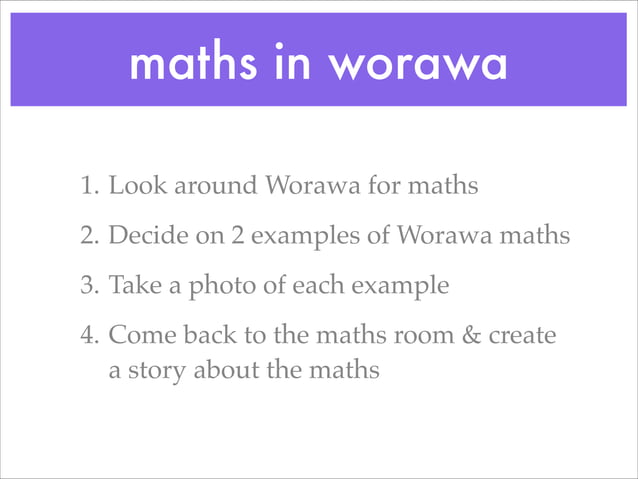 maths in worawa

1. Look around Worawa for maths
2. Decide on 2 examples of Worawa maths
3. Take a photo of each example
4. Come back to the maths room & create a story about the maths